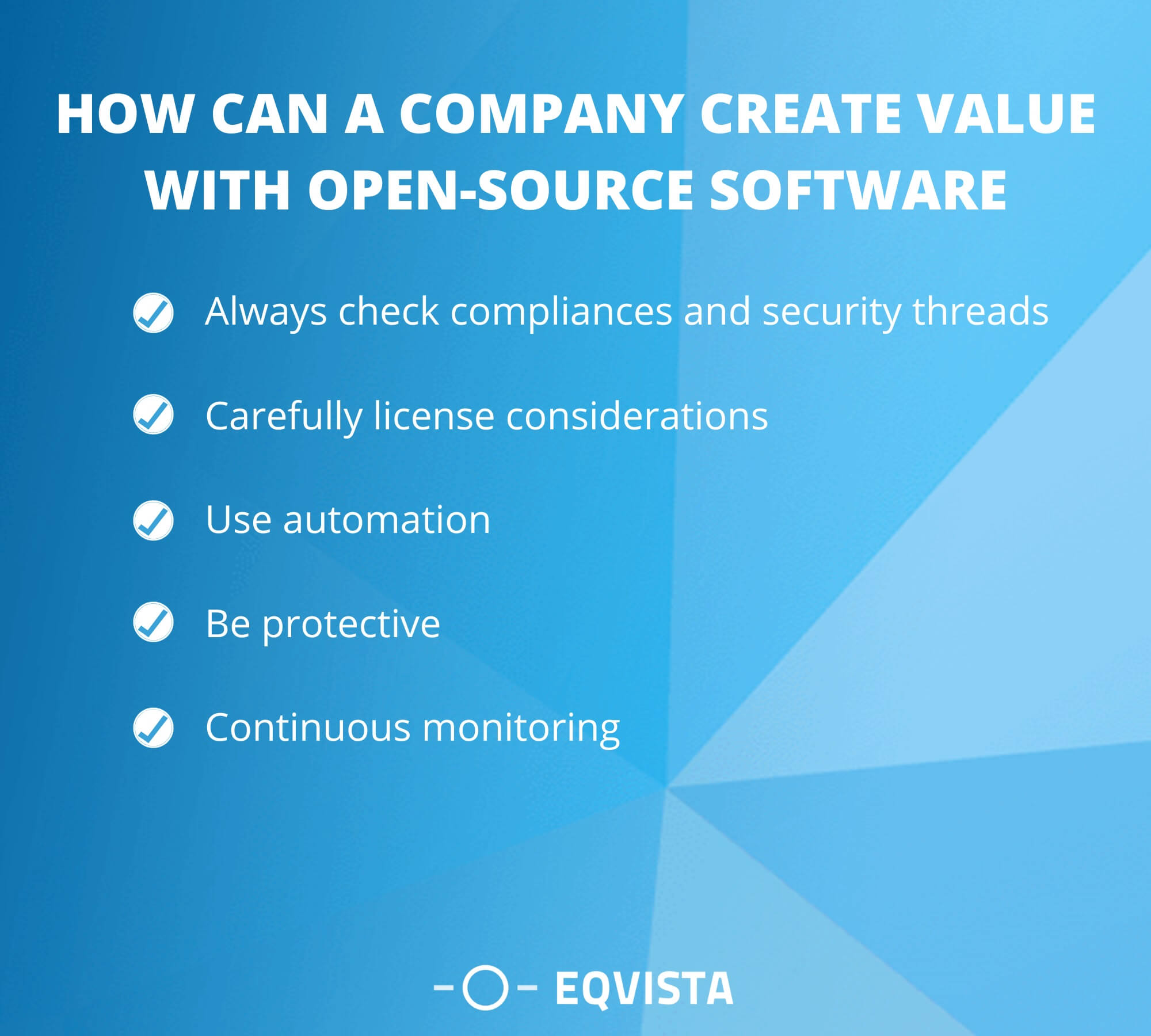 HOW CAN A COMPANY CREATE VALUE WITH OPEN-SOURCE SOFTWARE

Always check compliances and security threads

Carefully license considerations

Use automation

Be protective

Continuous monitoring

EQVISTA